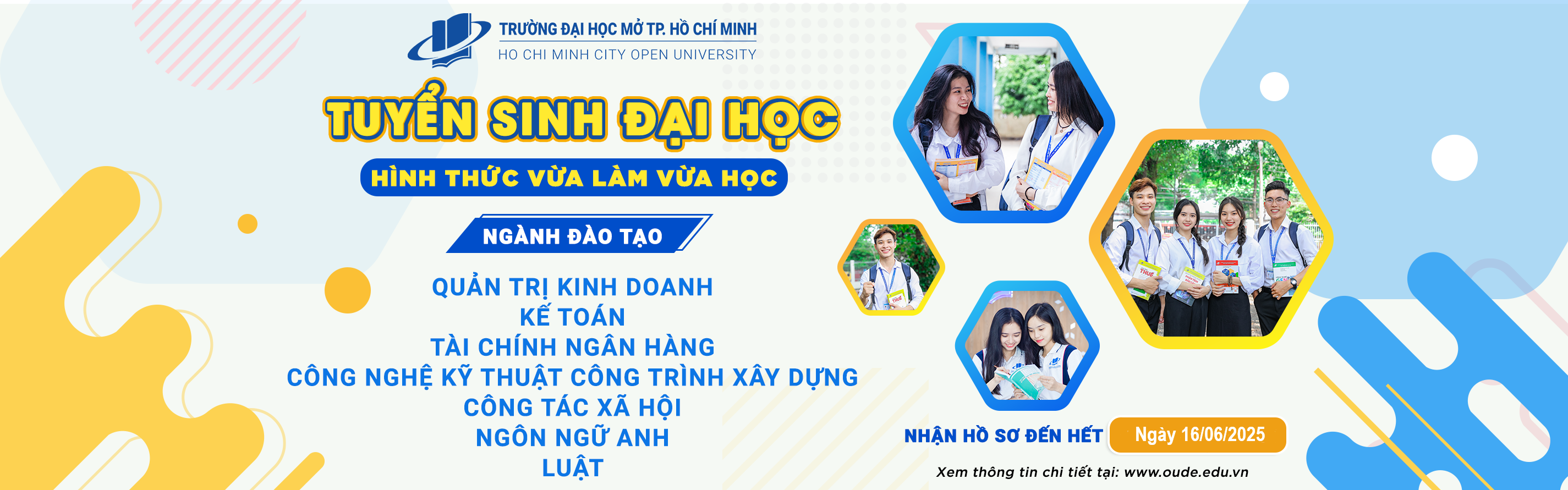 TRƯỜNG ĐẠI HỌC MỞ TP. HỒ CHÍ MINH
HO CHI MINH CITY OPEN UNIVERSITY

TUYỂN SINH ĐẠI HỌC

HÌNH THỨC VỪA LÀM VỪA HỌC

NGÀNH ĐÀO TẠO

QUẢN TRỊ KINH DOANH
KẾ TOÁN
TÀI CHÍNH NGÂN HÀNG
CÔNG NGHỆ KỸ THUẬT CÔNG TRÌNH XÂY DỰNG
CÔNG TÁC XÃ HỘI
NGÔN NGỮ ANH
LUẬT

NHẬN HỒ SƠ ĐẾN HẾT Ngày 16/06/2025

Xem thông tin chi tiết tại: www.oude.edu.vn